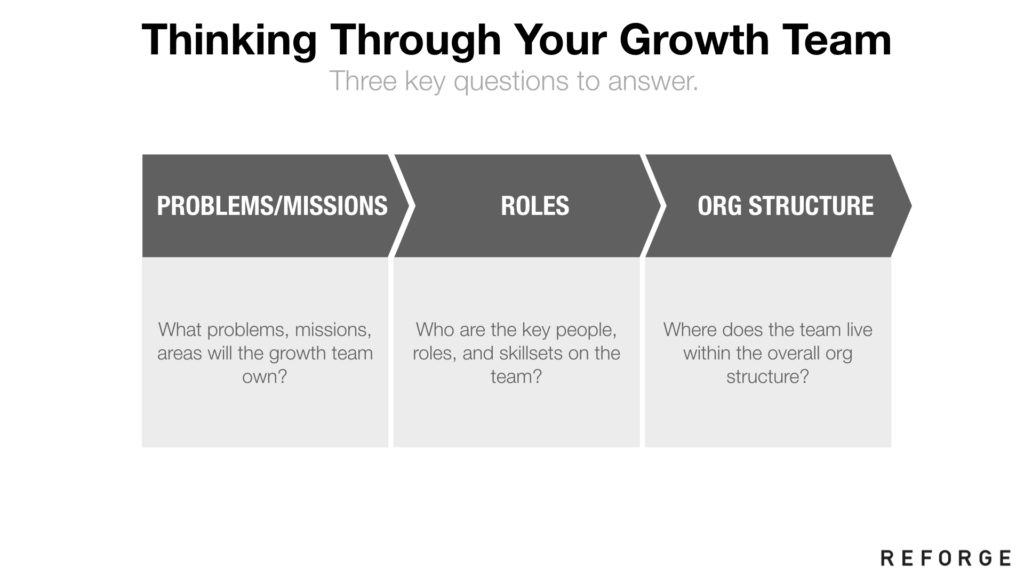 Thinking Through Your Growth Team

Three key questions to answer.

PROBLEMS/MISSIONS

What problems, missions, areas will the growth team own?

ROLES

Who are the key people, roles, and skillsets on the team?

ORG STRUCTURE

Where does the team live within the overall org structure?

REFORGE